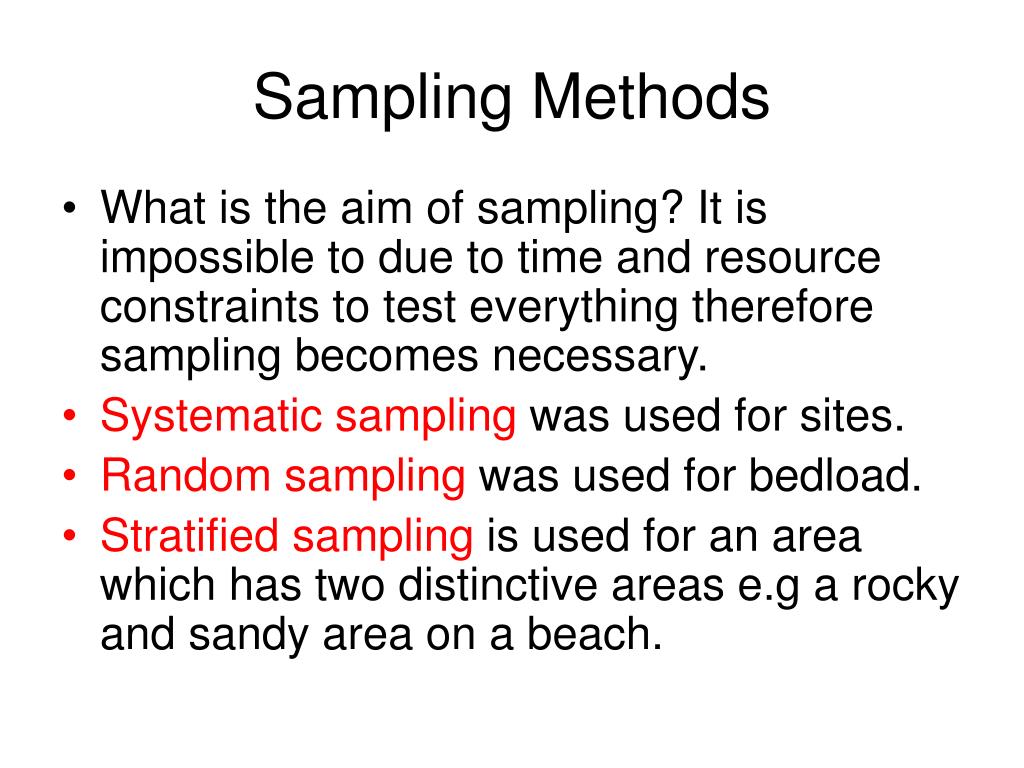 Sampling Methods

• What is the aim of sampling? It is impossible to due to time and resource constraints to test everything therefore sampling becomes necessary.
• Systematic sampling was used for sites.
• Random sampling was used for bedload.
• Stratified sampling is used for an area which has two distinctive areas e.g a rocky and sandy area on a beach.